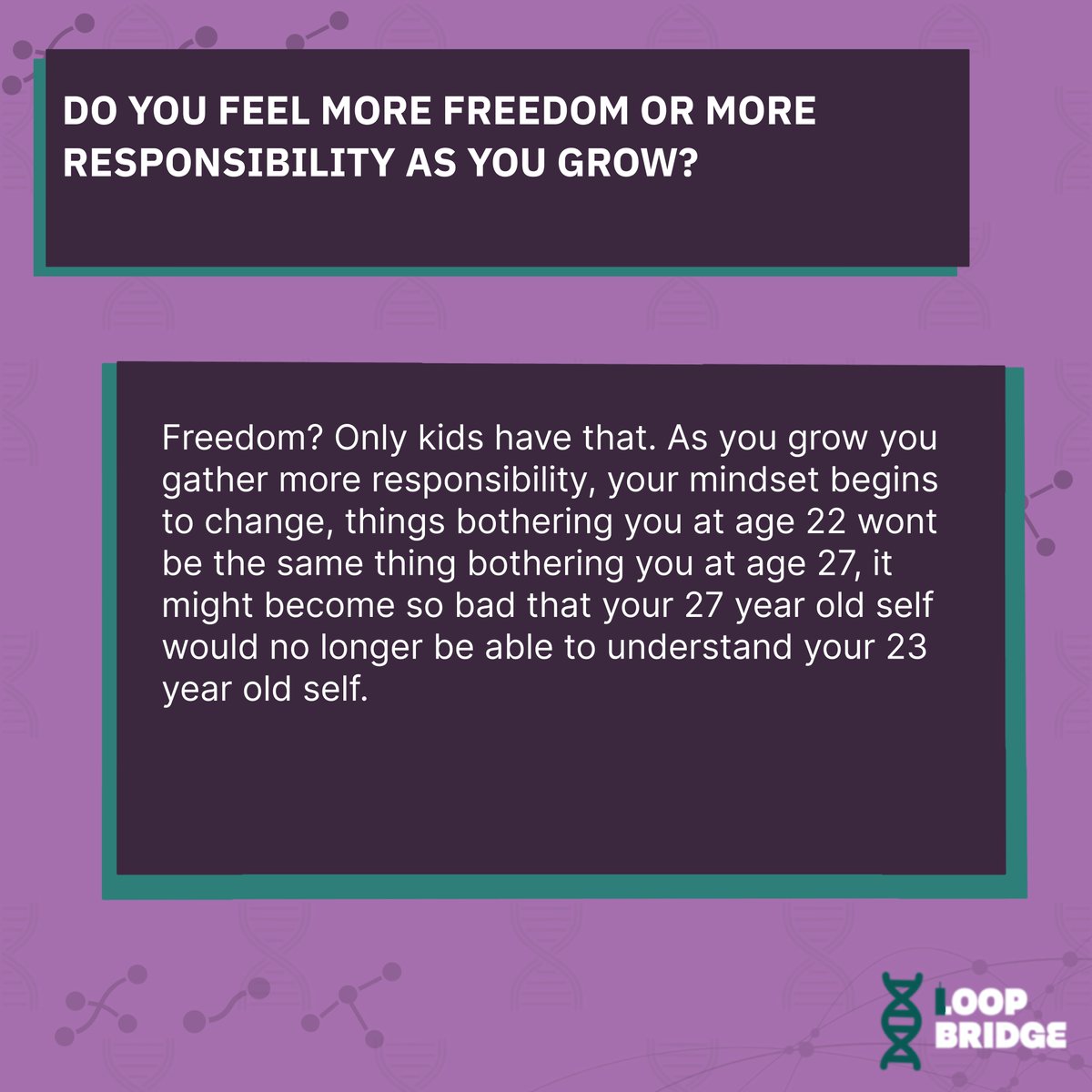 DO YOU FEEL MORE FREEDOM OR MORE RESPONSIBILITY AS YOU GROW?

Freedom? Only kids have that. As you grow you gather more responsibility, your mindset begins to change, things bothering you at age 22 wont be the same thing bothering you at age 27, it might become so bad that your 27 year old self would no longer be able to understand your 23 year old self.

LOOP BRIDGE